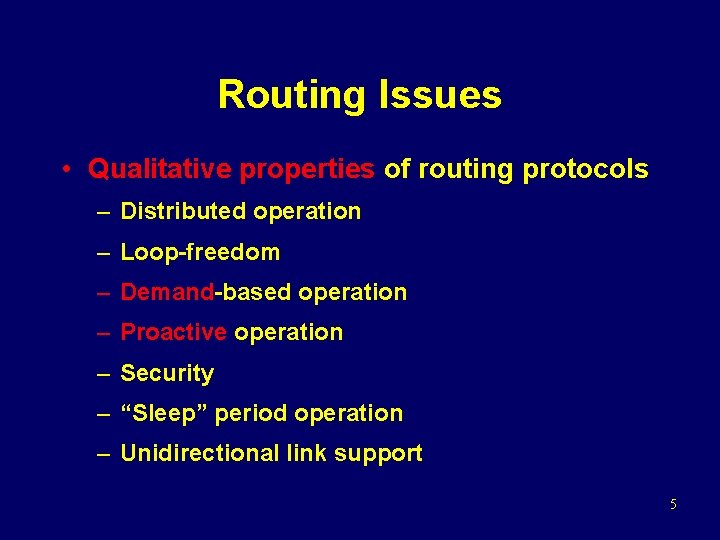 Routing Issues

• Qualitative properties of routing protocols
– Distributed operation
– Loop-freedom
– Demand-based operation
– Proactive operation
– Security
– “Sleep” period operation
– Unidirectional link support

5